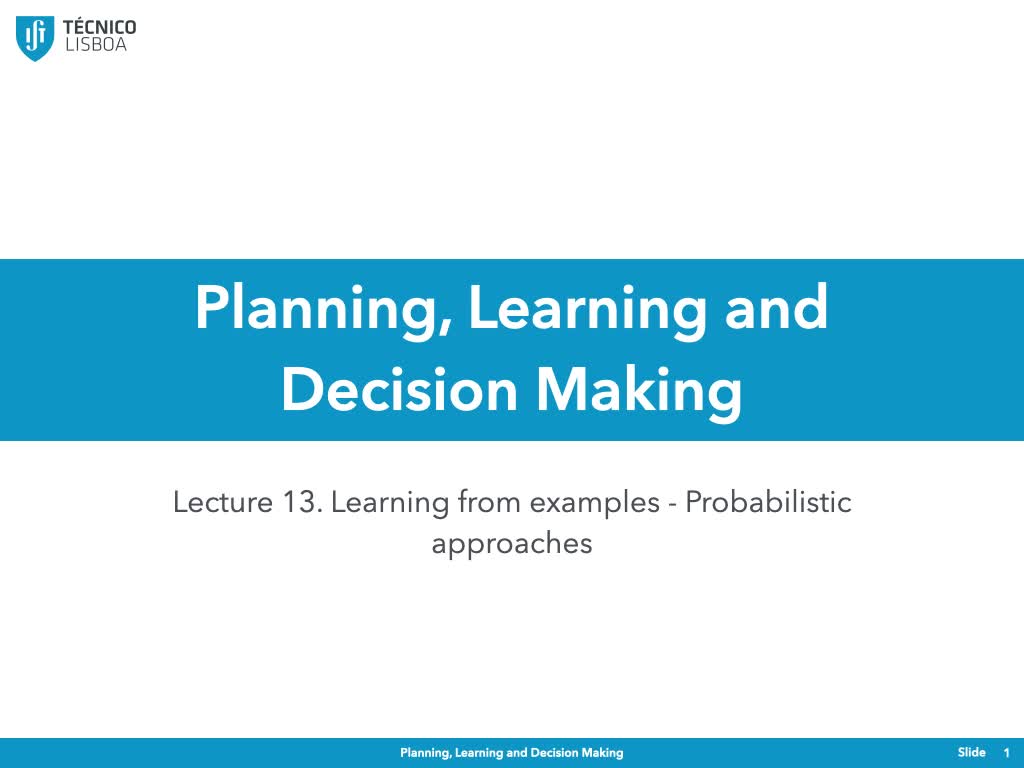 TÉCNICO
LISBOA

Planning, Learning and Decision Making

Lecture 13. Learning from examples - Probabilistic approaches

Planning, Learning and Decision Making

Slide 1